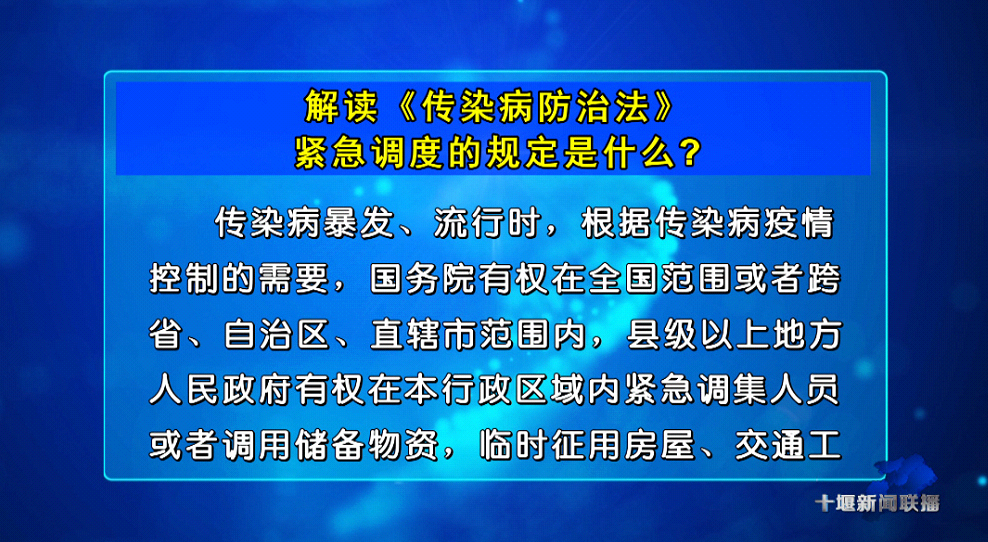 解读《传染病防治法》
紧急调度的规定是什么？

传染病暴发、流行时，根据传染病疫情控制的需要，国务院有权在全国范围或者跨省、自治区、直辖市范围内，县级以上地方人民政府有权在本行政区域内紧急调集人员或者调用储备物资，临时征用房屋、交通工

十堰新闻联播